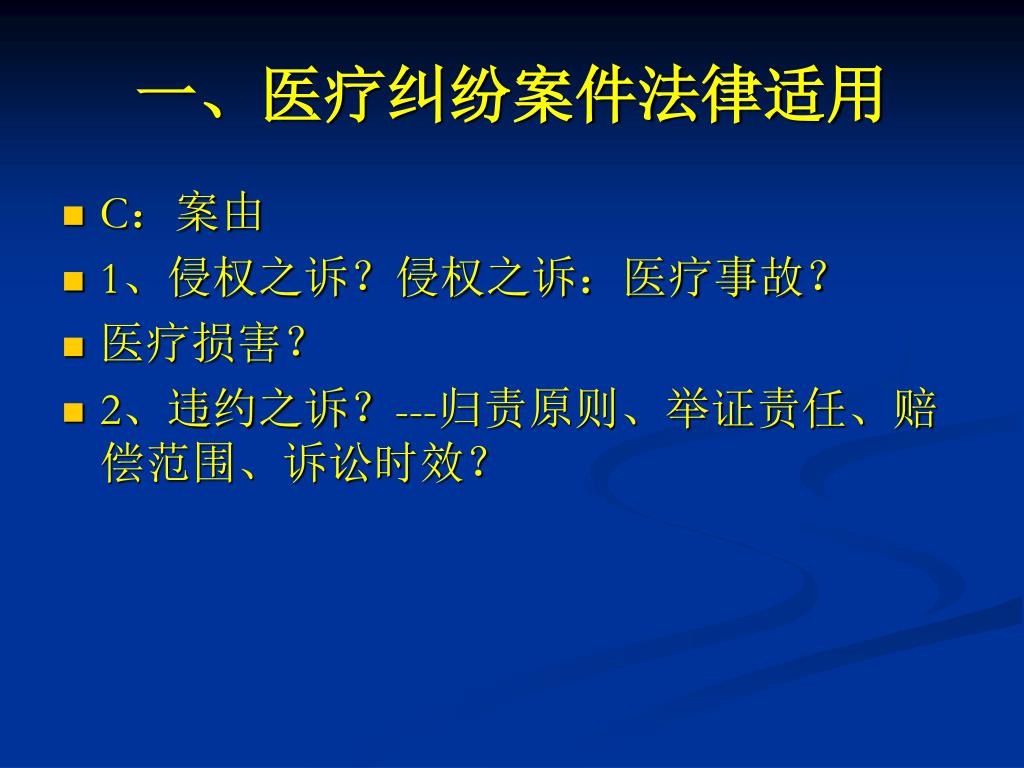 一、医疗纠纷案件法律适用

C：案由

1、侵权之诉？侵权之诉：医疗事故？

医疗损害？

2、违约之诉？---归责原则、举证责任、赔偿范围、诉讼时效？